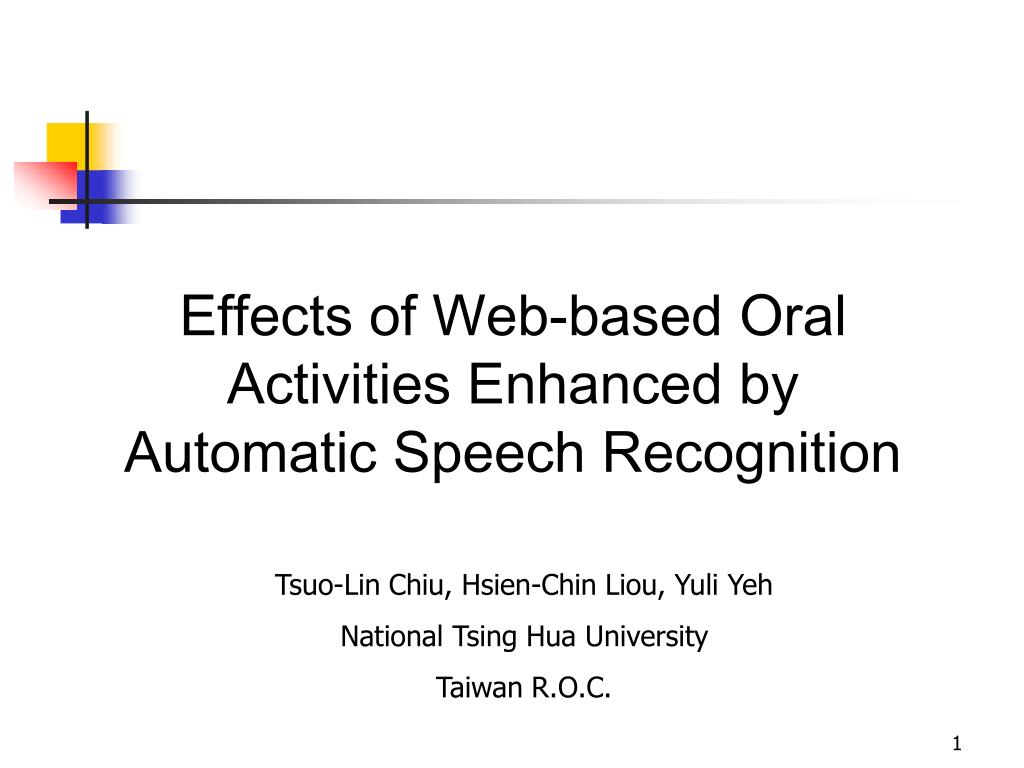 Effects of Web-based Oral Activities Enhanced by Automatic Speech Recognition

Tsuo-Lin Chiu, Hsien-Chin Liou, Yuli Yeh

National Tsing Hua University

Taiwan R.O.C.

1